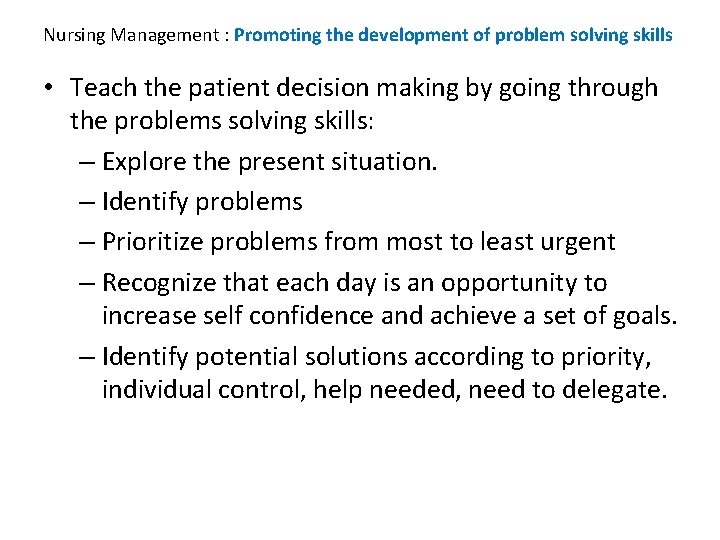 Nursing Management : Promoting the development of problem solving skills

• Teach the patient decision making by going through the problems solving skills:
– Explore the present situation.
– Identify problems
– Prioritize problems from most to least urgent
– Recognize that each day is an opportunity to increase self confidence and achieve a set of goals.
– Identify potential solutions according to priority, individual control, help needed, need to delegate.